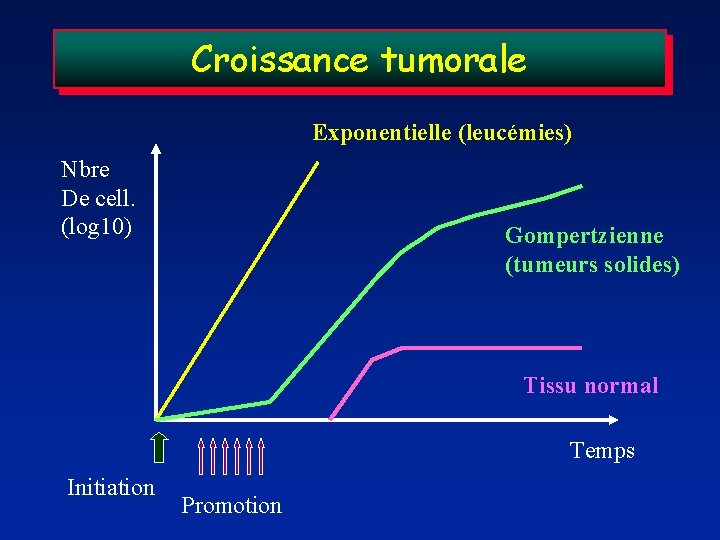 Croissance tumorale

Exponentielle (leucémies)

Nbre
De cell.
(log10)

Gompertzienne
(tumeurs solides)

Tissu normal

Temps

Initiation

Promotion